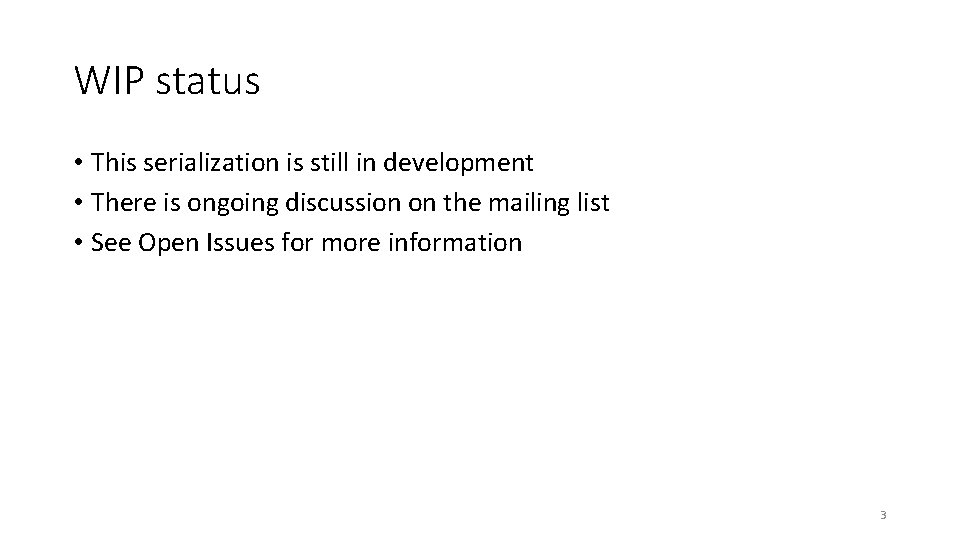 WIP status

• This serialization is still in development
• There is ongoing discussion on the mailing list
• See Open Issues for more information

3